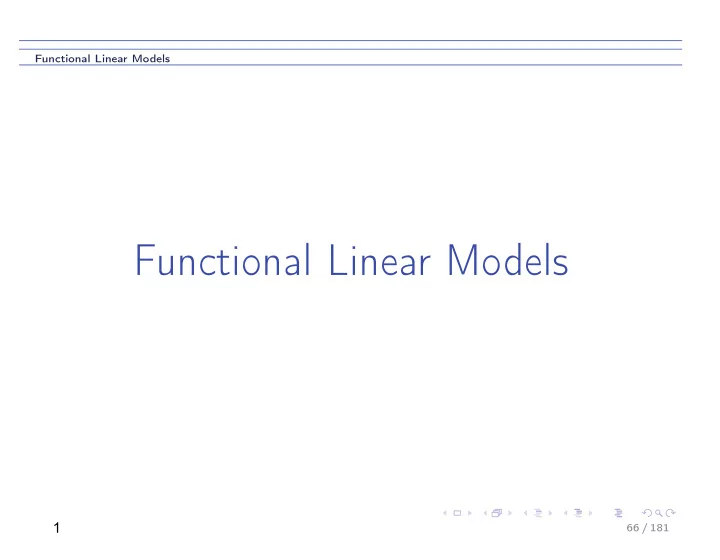 Functional Linear Models

Functional Linear Models

1

66 / 181